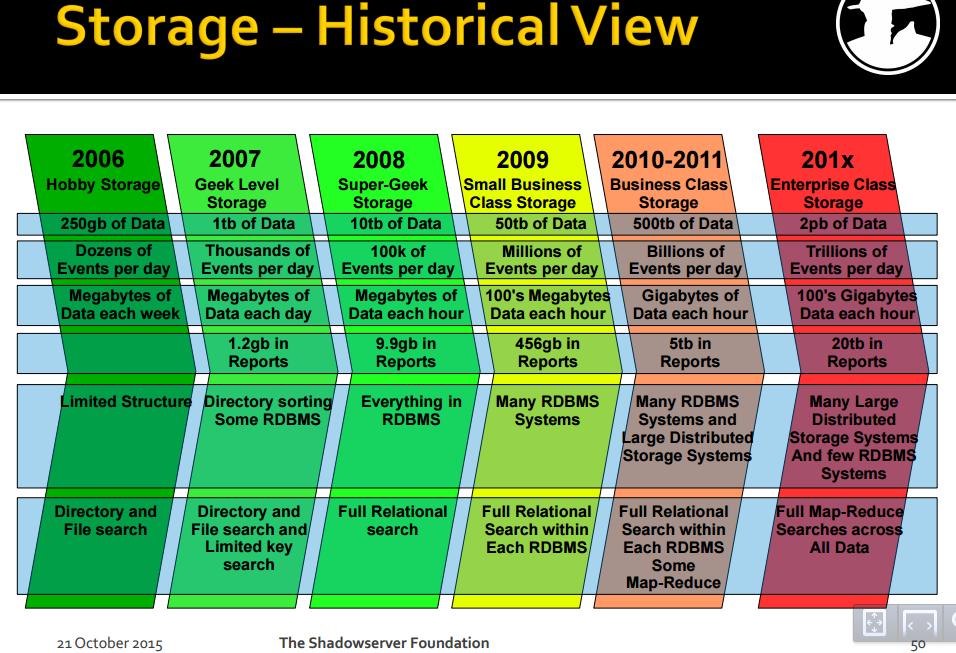 Storage – Historical View

| 2006 Hobby Storage | 2007 Geek Level Storage | 2008 Super-Geek Storage | 2009 Small Business Class Storage | 2010-2011 Business Class Storage | 201x Enterprise Class Storage |
|---|---|---|---|---|---|
| 250gb of Data | 1tb of Data | 10tb of Data | 50tb of Data | 500tb of Data | 2pb of Data |
| Dozens of Events per day | Thousands of Events per day | 100k of Events per day | Millions of Events per day | Billions of Events per day | Trillions of Events per day |
| Megabytes of Data each week | Megabytes of Data each day | Megabytes of Data each hour | 100's Megabytes Data each hour | Gigabytes of Data each hour | 100's Gigabytes Data each hour |
| | 1.2gb in Reports | 9.9gb in Reports | 456gb in Reports | 5tb in Reports | 20tb in Reports |
| Limited Structure | Directory sorting Some RDBMS | Everything in RDBMS | Many RDBMS Systems | Many RDBMS Systems and Large Distributed Storage Systems | Many Large Distributed Storage Systems And few RDBMS Systems |
| Directory and File search | Directory and File search and Limited key search | Full Relational search | Full Relational Search within Each RDBMS | Full Relational Search within Each RDBMS Some Map-Reduce | Full Map-Reduce Searches across All Data |

21 October 2015 The Shadowserver Foundation 50